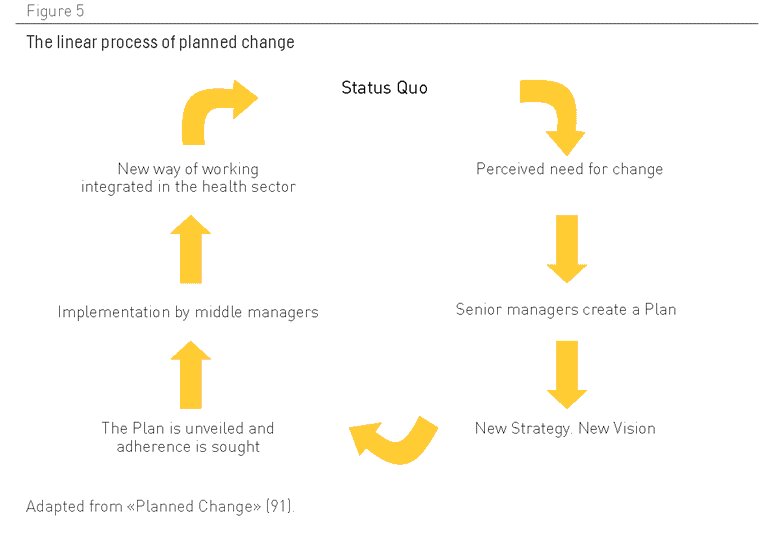 Figure 5

The linear process of planned change

Status Quo

Perceived need for change

Senior managers create a Plan

New Strategy. New Vision

The Plan is unveiled and adherence is sought

Implementation by middle managers

New way of working integrated in the health sector

Adapted from «Planned Change» (91).